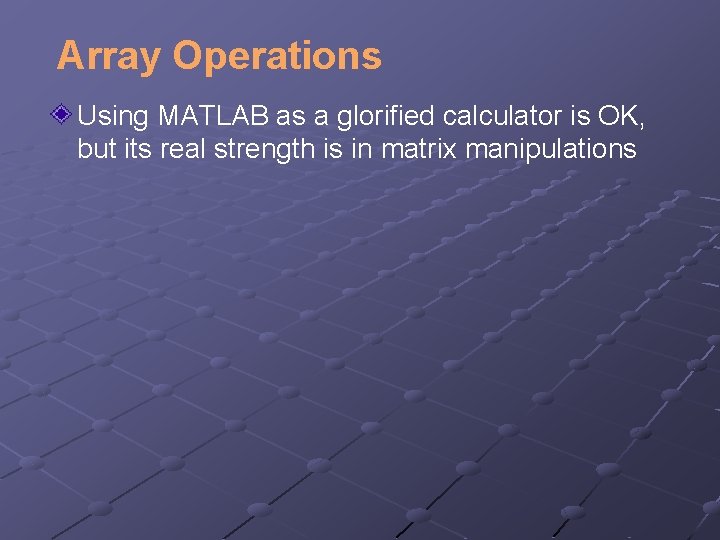 Array Operations

Using MATLAB as a glorified calculator is OK, but its real strength is in matrix manipulations